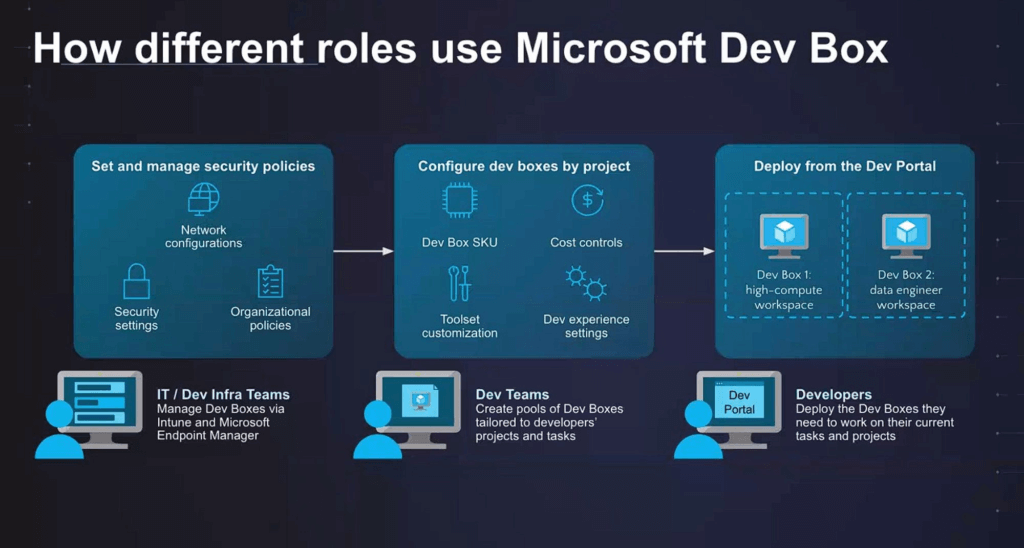 How different roles use Microsoft Dev Box

Set and manage security policies

Network configurations

Security settings

Organizational policies

Configure dev boxes by project

Dev Box SKU

Cost controls

Toolset customization

Dev experience settings

Deploy from the Dev Portal

Dev Box 1: high-compute workspace

Dev Box 2: data engineer workspace

IT / Dev Infra Teams
Manage Dev Boxes via Intune and Microsoft Endpoint Manager

Dev Teams
Create pools of Dev Boxes tailored to developers' projects and tasks

Dev Portal

Developers
Deploy the Dev Boxes they need to work on their current tasks and projects